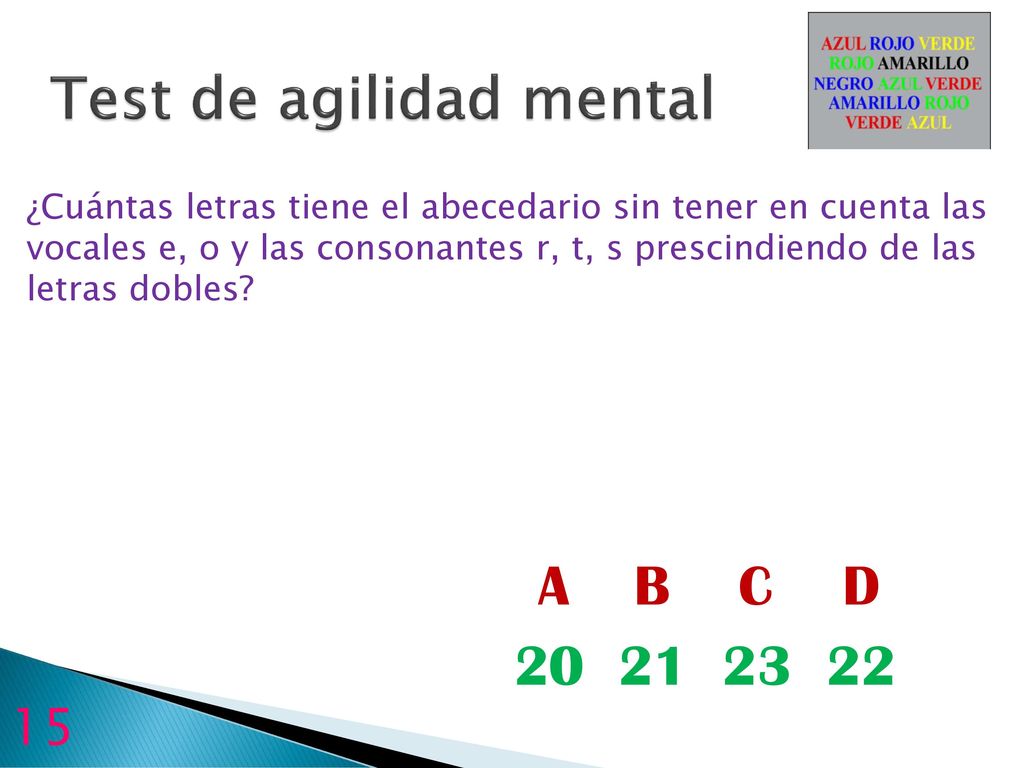 Test de agilidad mental

AZUL ROJO VERDE
ROJO AMARILLO
NEGRO AZUL VERDE
AMARILLO ROJO
VERDE AZUL

¿Cuántas letras tiene el abecedario sin tener en cuenta las vocales e, o y las consonantes r, t, s prescindiendo de las letras dobles?

| A | B | C | D |
|---|---|---|---|
| 20 | 21 | 23 | 22 |

15